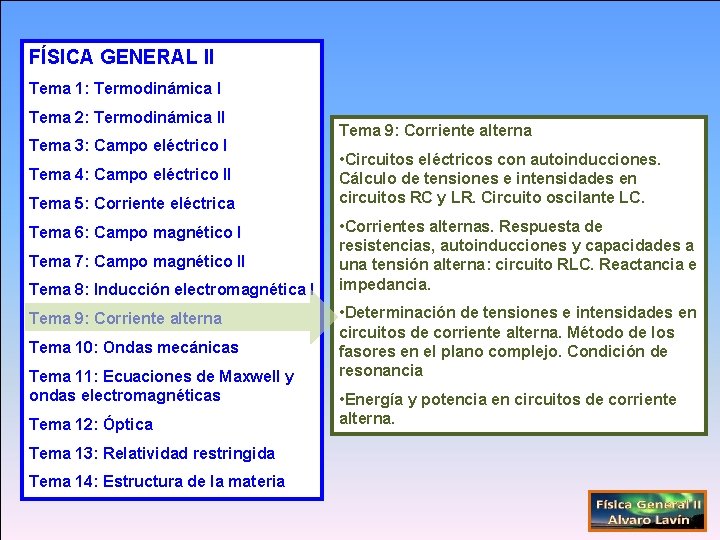 FÍSICA GENERAL II

Tema 1: Termodinámica I

Tema 2: Termodinámica II

Tema 3: Campo eléctrico I

Tema 4: Campo eléctrico II

Tema 5: Corriente eléctrica

Tema 6: Campo magnético I

Tema 7: Campo magnético II

Tema 8: Inducción electromagnética I

Tema 9: Corriente alterna

Tema 10: Ondas mecánicas

Tema 11: Ecuaciones de Maxwell y ondas electromagnéticas

Tema 12: Óptica

Tema 13: Relatividad restringida

Tema 14: Estructura de la materia

Tema 9: Corriente alterna

•Circuitos eléctricos con autoinducciones. Cálculo de tensiones e intensidades en circuitos RC y LR. Circuito oscilante LC.

•Corrientes alternas. Respuesta de resistencias, autoinducciones y capacidades a una tensión alterna: circuito RLC. Reactancia e impedancia.

•Determinación de tensiones e intensidades en circuitos de corriente alterna. Método de los fasores en el plano complejo. Condición de resonancia

•Energía y potencia en circuitos de corriente alterna.

Física General II
Alvaro Lavín